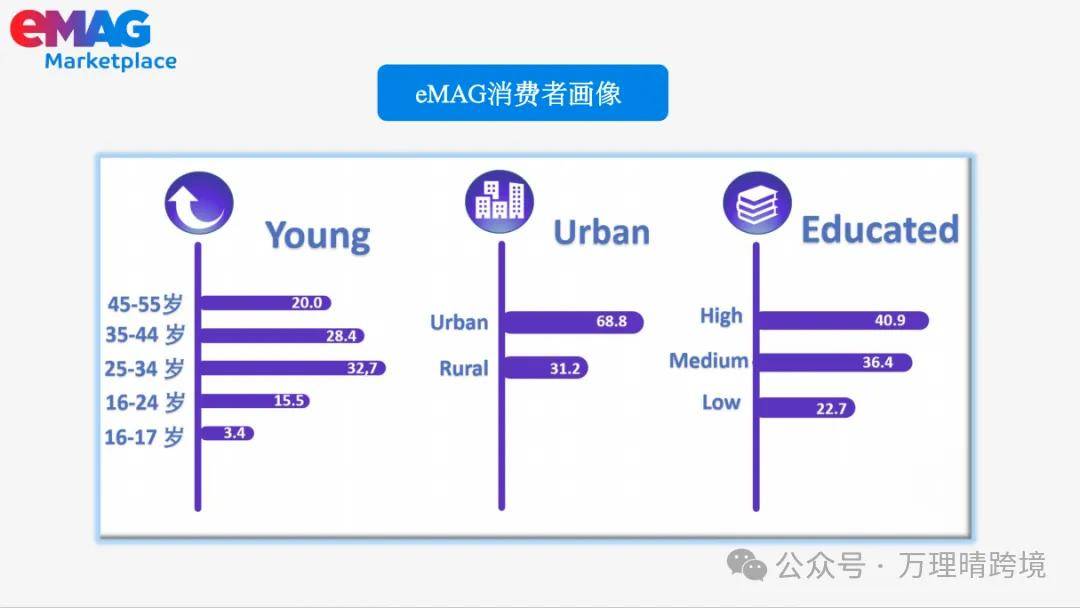 eMAG
Marketplace

eMAG消费者画像

Young

45-55岁 20.0
35-44 岁 28.4
25-34 岁 32,7
16-24 岁 15.5
16-17 岁 3.4

Urban

Urban 68.8
Rural 31.2

Educated

High 40.9
Medium 36.4
Low 22.7

公众号 · 万理晴跨境